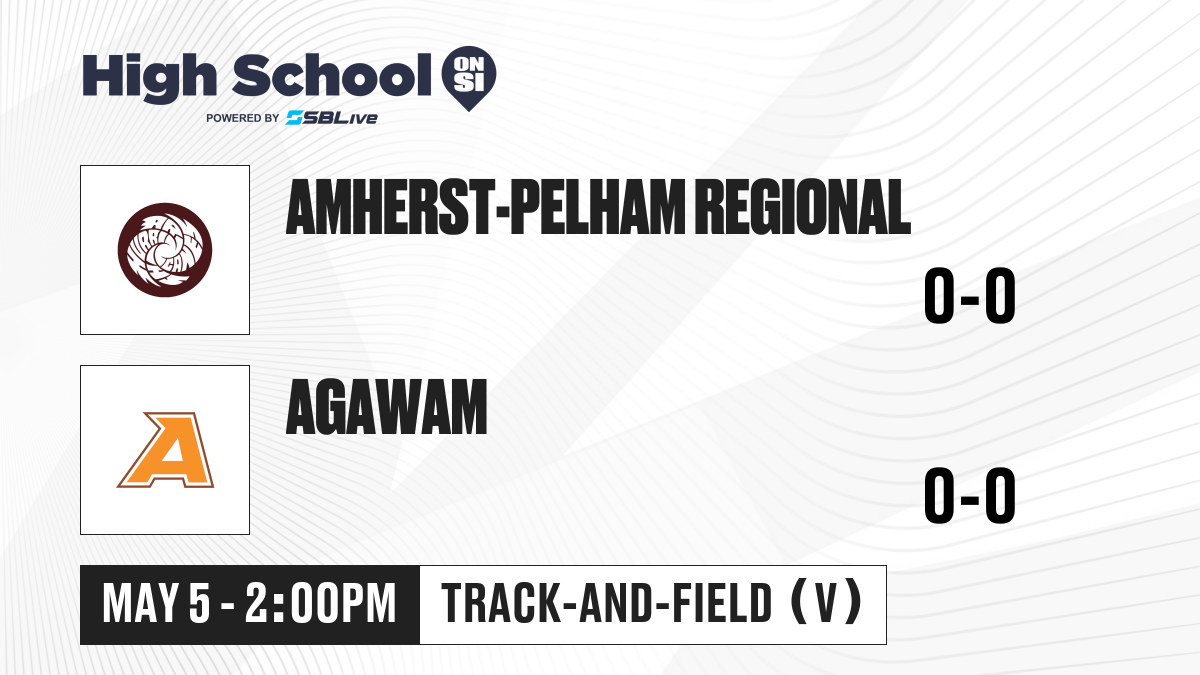 High School ON SI
POWERED BY SBLive

AMHERST-PELHAM REGIONAL
0-0

A
AGAWAM
0-0

MAY 5 - 2:00PM
TRACK-AND-FIELD (V)